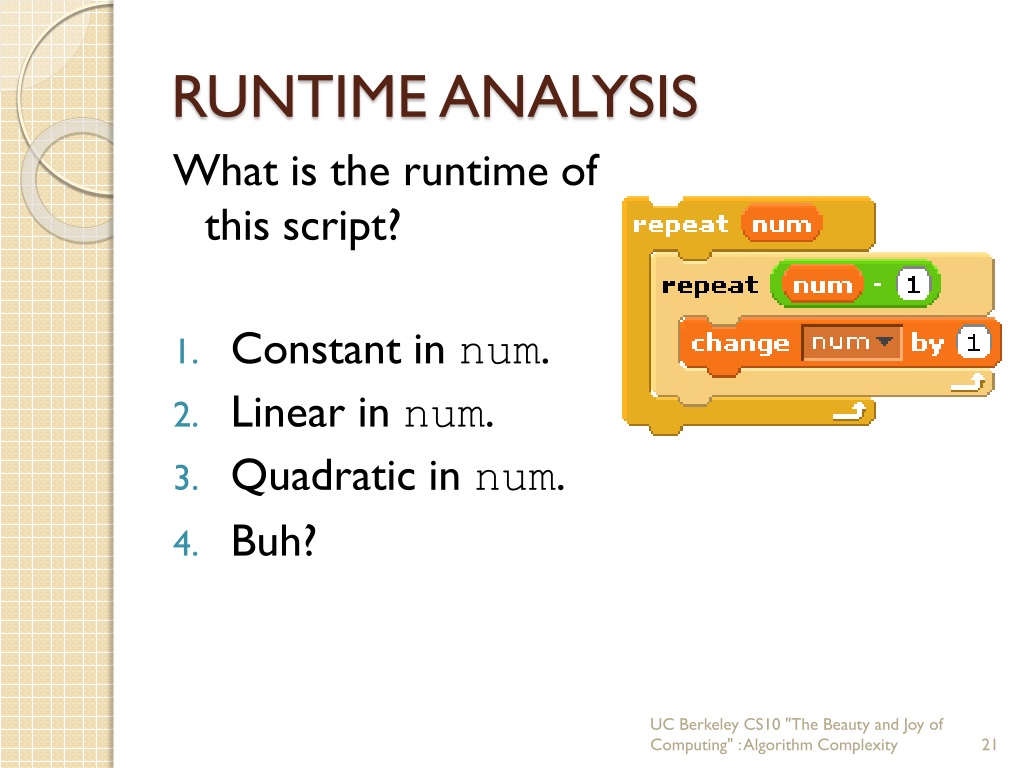 RUNTIME ANALYSIS

What is the runtime of this script?

1. Constant in num.
2. Linear in num.
3. Quadratic in num.
4. Buh?

repeat num
repeat num - 1
change num by 1

UC Berkeley CS10 "The Beauty and Joy of Computing" : Algorithm Complexity

21